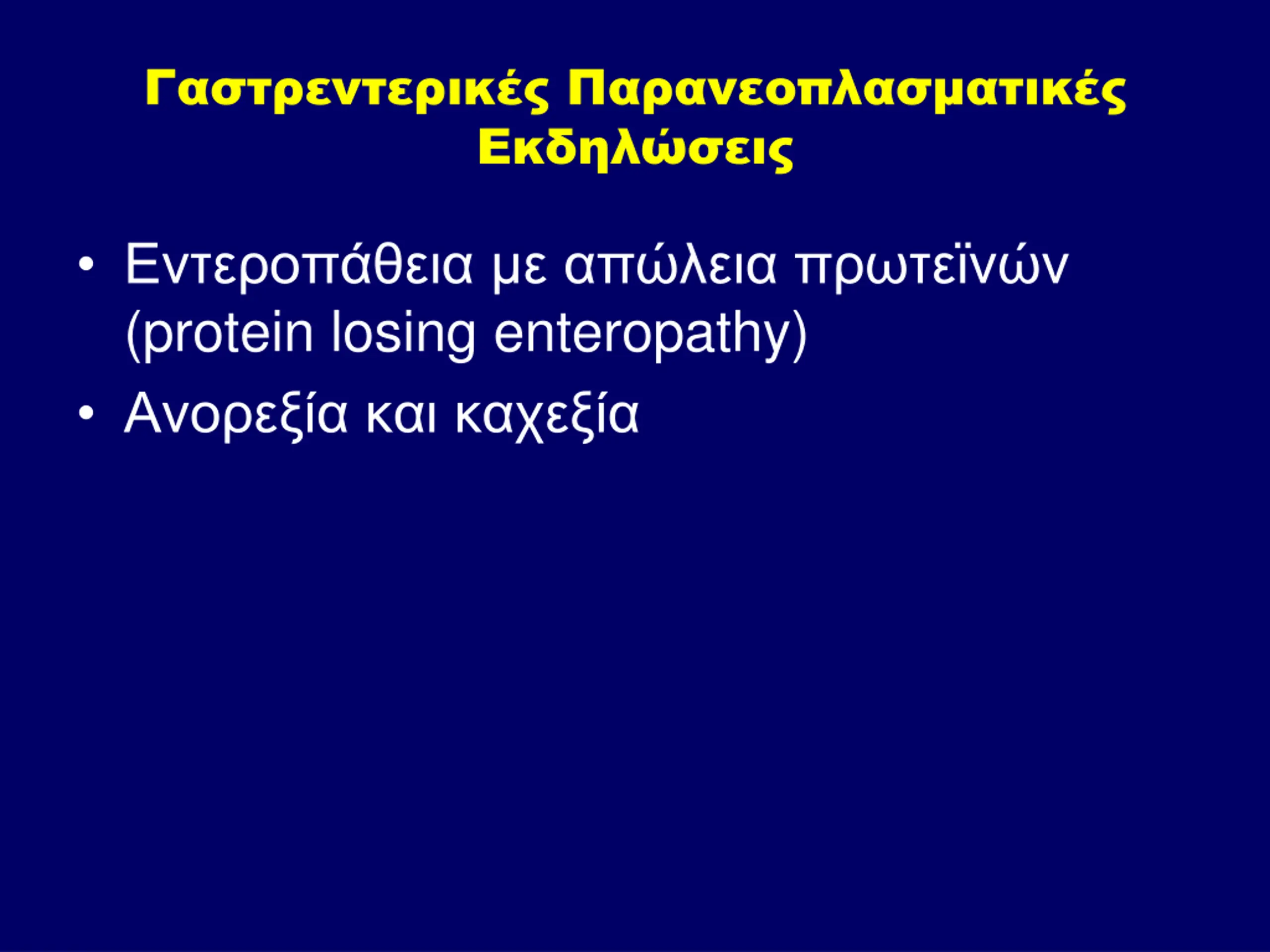 Γαστρεντερικές Παρανεοπλασματικές Εκδηλώσεις

• Εντεροπάθεια με απώλεια πρωτεϊνών (protein losing enteropathy)

• Ανορεξία και καχεξία